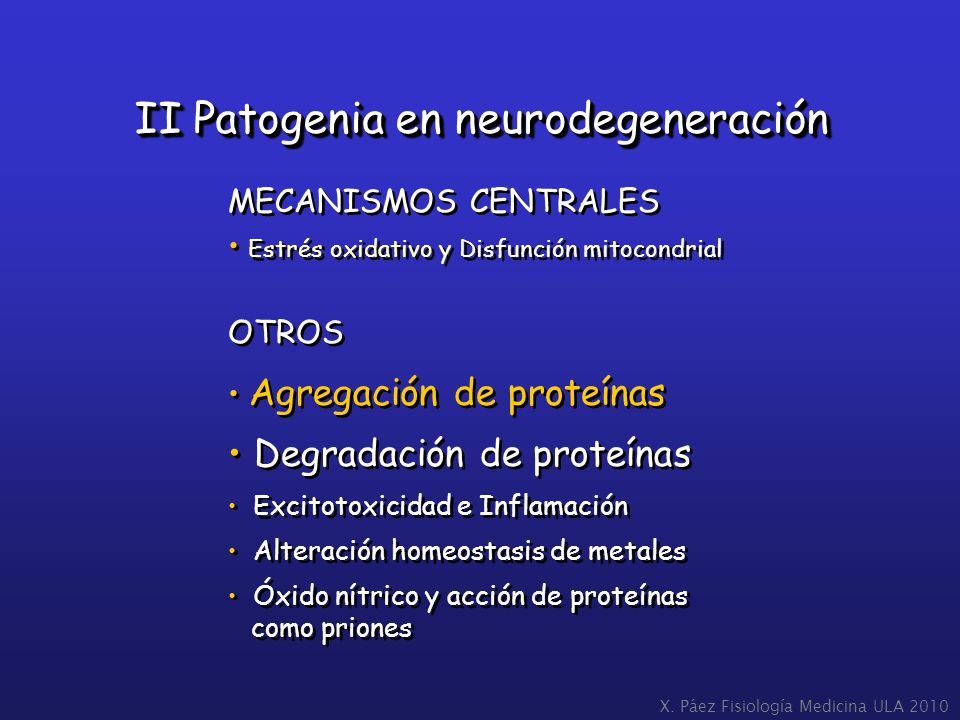 II Patogenia en neurodegeneración

MECANISMOS CENTRALES

• Estrés oxidativo y Disfunción mitocondrial

OTROS

• Agregación de proteínas

• Degradación de proteínas

• Excitotoxicidad e Inflamación

• Alteración homeostasis de metales

• Óxido nítrico y acción de proteínas como priones

X. Páez Fisiología Medicina ULA 2010